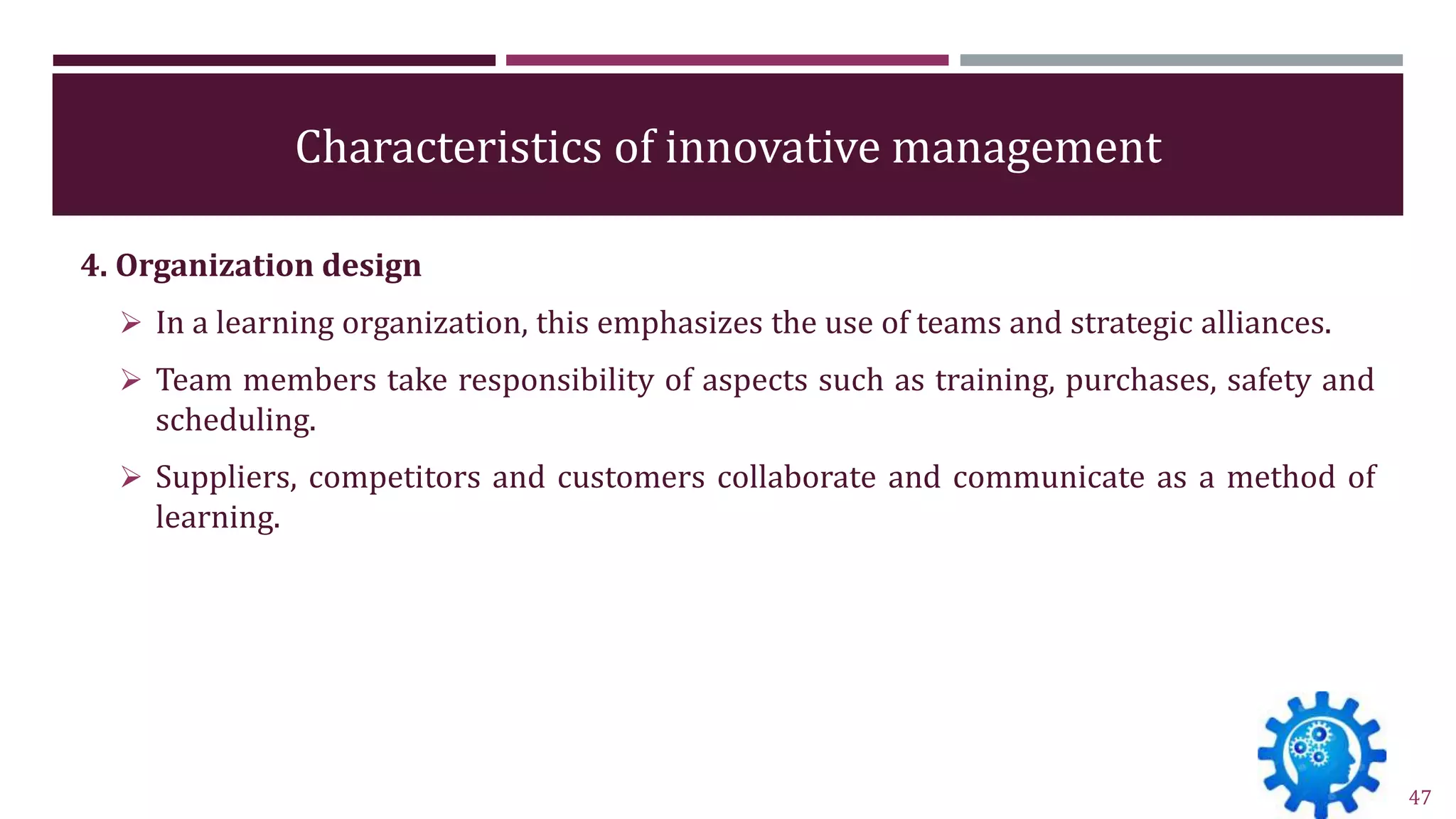 Characteristics of innovative management

4. Organization design

➢ In a learning organization, this emphasizes the use of teams and strategic alliances.

➢ Team members take responsibility of aspects such as training, purchases, safety and scheduling.

➢ Suppliers, competitors and customers collaborate and communicate as a method of learning.

47